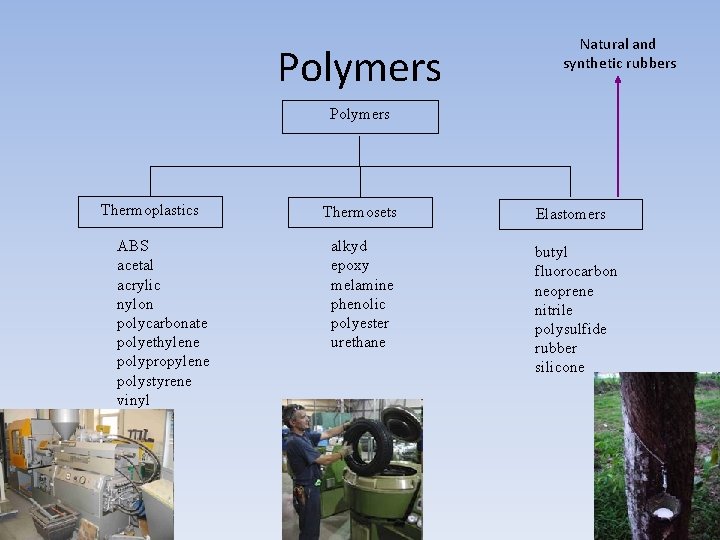 Polymers

Natural and synthetic rubbers

Polymers

Thermoplastics

ABS
acetal
acrylic
nylon
polycarbonate
polyethylene
polypropylene
polystyrene
vinyl

Thermosets

alkyd
epoxy
melamine
phenolic
polyester
urethane

Elastomers

butyl
fluorocarbon
neoprene
nitrile
polysulfide
rubber
silicone